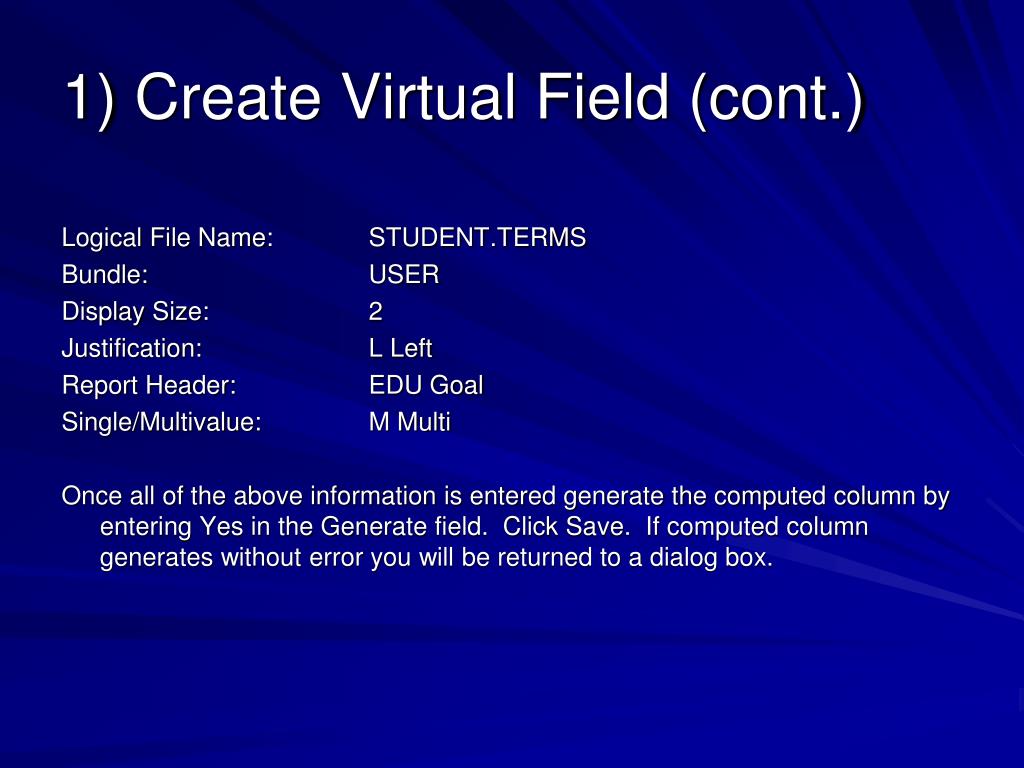 1) Create Virtual Field (cont.)

Logical File Name: STUDENT.TERMS
Bundle: USER
Display Size: 2
Justification: L Left
Report Header: EDU Goal
Single/Multivalue: M Multi

Once all of the above information is entered generate the computed column by entering Yes in the Generate field. Click Save. If computed column generates without error you will be returned to a dialog box.